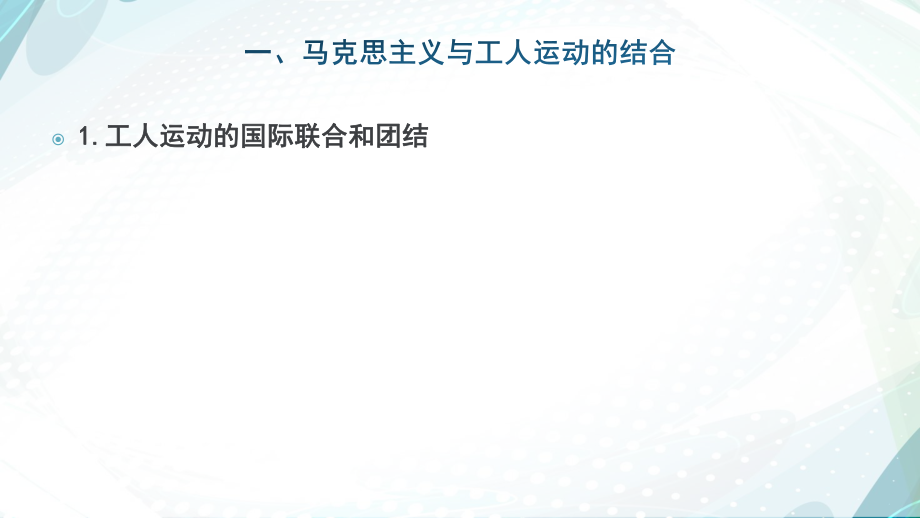 一、马克思主义与工人运动的结合

1. 工人运动的国际联合和团结